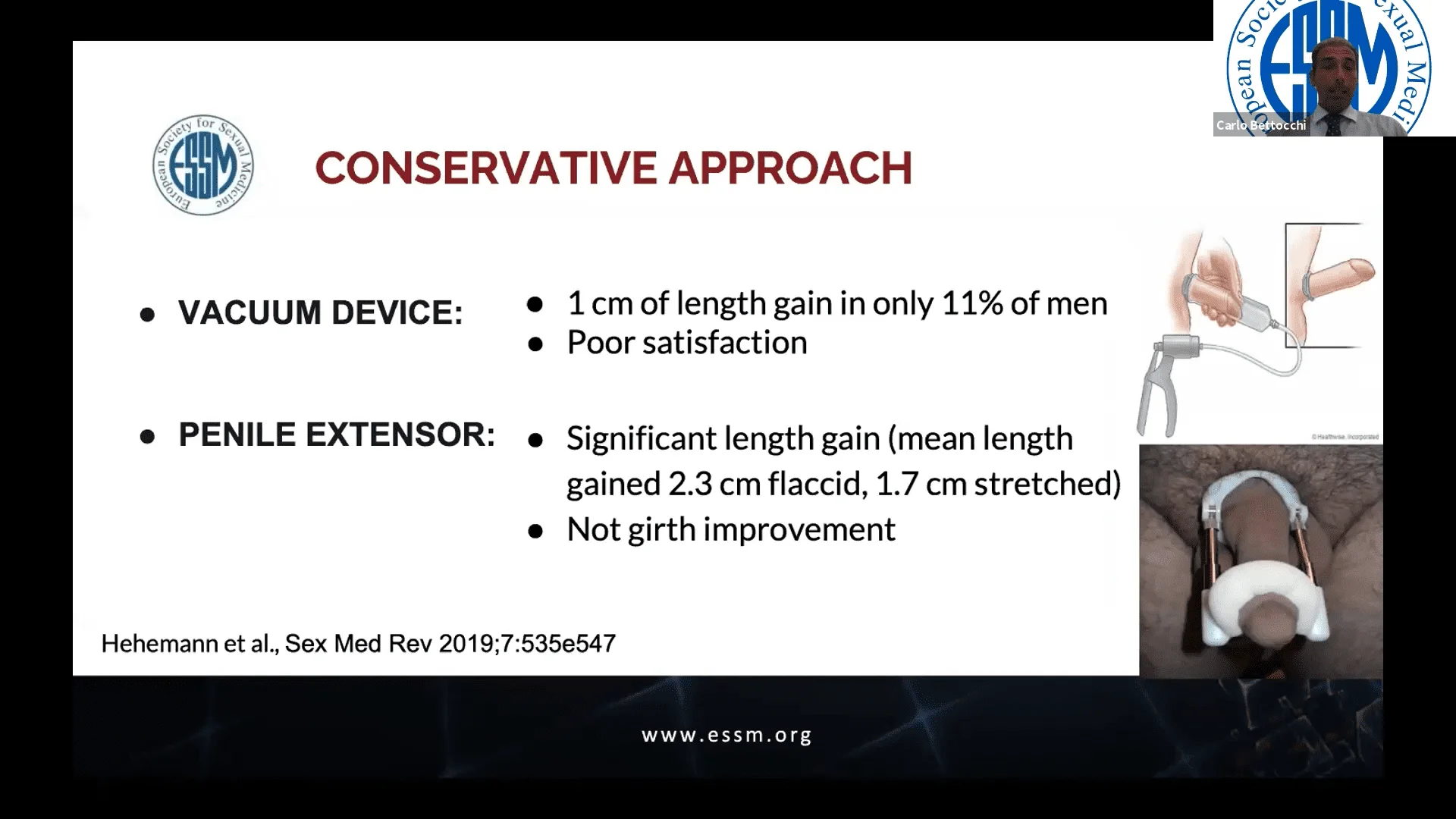 European Society for Sexual Medicine
ESSM

CONSERVATIVE APPROACH

Carlo Bettocchi

- VACUUM DEVICE:
  - 1 cm of length gain in only 11% of men
  - Poor satisfaction

- PENILE EXTENSOR:
  - Significant length gain (mean length gained 2.3 cm flaccid, 1.7 cm stretched)
  - Not girth improvement

© Healthwise, Incorporated

Hehemann et al., Sex Med Rev 2019;7:535e547

www.essm.org